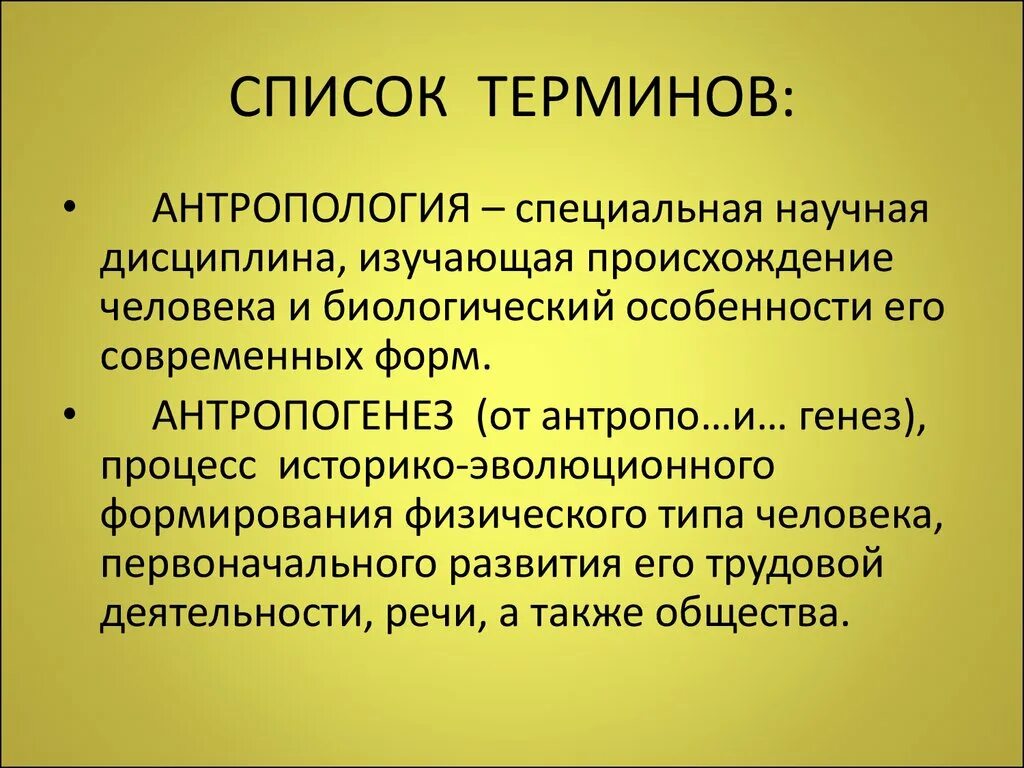 СПИСОК ТЕРМИНОВ:

• АНТРОПОЛОГИЯ – специальная научная дисциплина, изучающая происхождение человека и биологический особенности его современных форм.

• АНТРОПОГЕНЕЗ (от антропо…и… генез), процесс историко-эволюционного формирования физического типа человека, первоначального развития его трудовой деятельности, речи, а также общества.